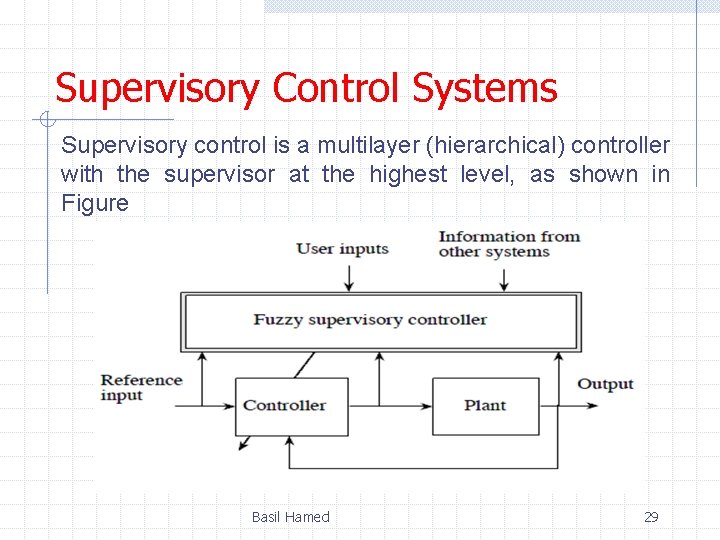 Supervisory Control Systems

Supervisory control is a multilayer (hierarchical) controller with the supervisor at the highest level, as shown in Figure

User inputs
Information from other systems
Fuzzy supervisory controller
Reference input
Controller
Plant
Output

Basil Hamed
29